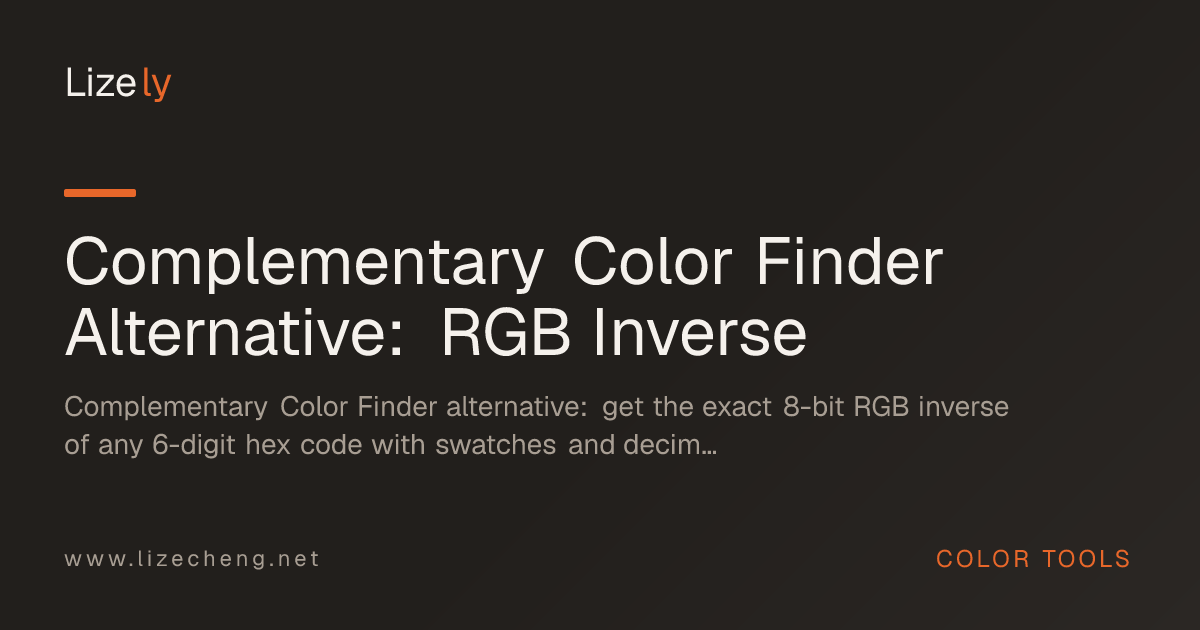 Lizely

Complementary Color Finder Alternative: RGB Inverse

Complementary Color Finder alternative: get the exact 8-bit RGB inverse of any 6-digit hex code with swatches and decim…

www.lizecheng.net

COLOR TOOLS